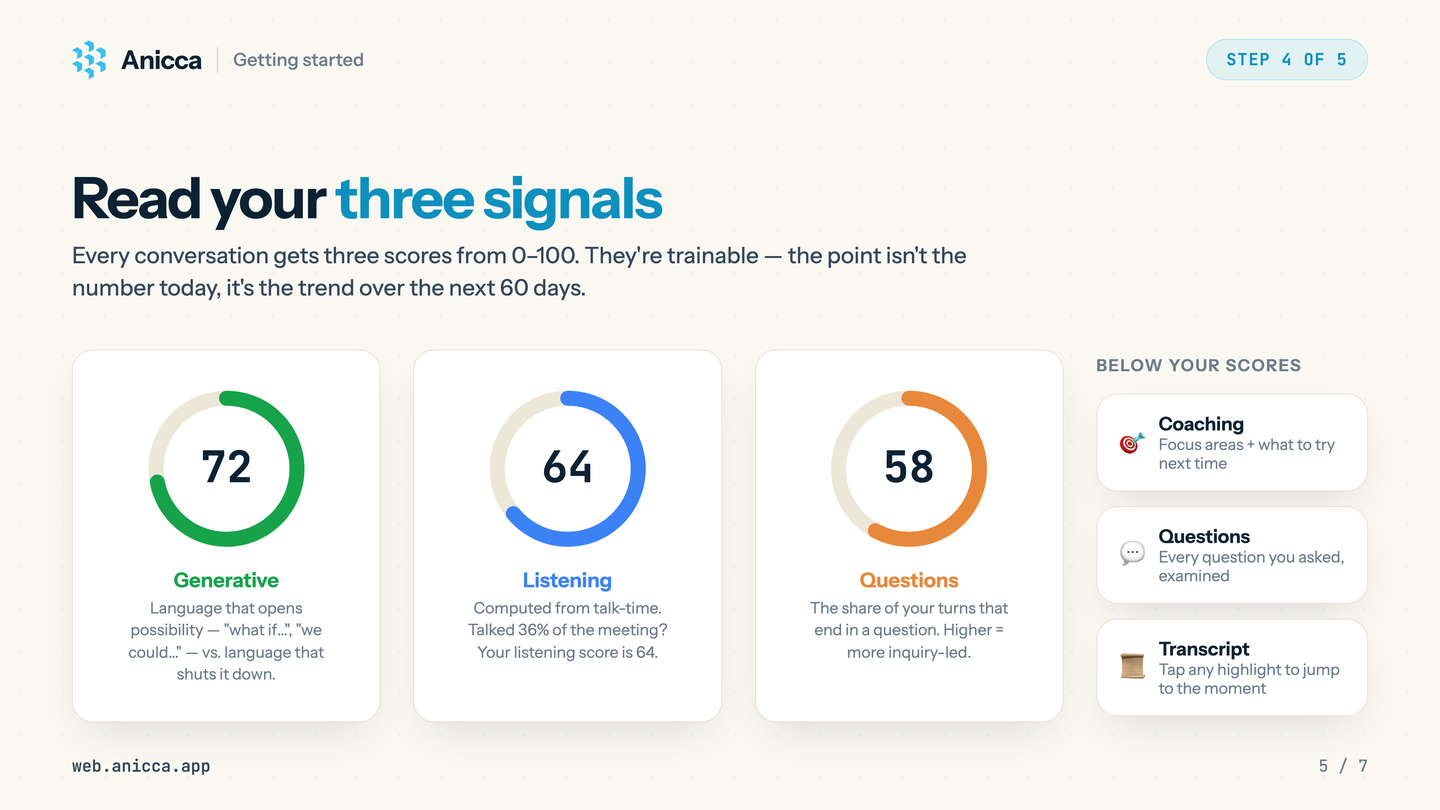 Anicca Getting started

STEP 4 OF 5

Read your three signals

Every conversation gets three scores from 0–100. They're trainable — the point isn't the number today, it's the trend over the next 60 days.

72

Generative

Language that opens possibility — "what if...", "we could..." — vs. language that shuts it down.

64

Listening

Computed from talk-time. Talked 36% of the meeting? Your listening score is 64.

58

Questions

The share of your turns that end in a question. Higher = more inquiry-led.

BELOW YOUR SCORES

Coaching
Focus areas + what to try next time

Questions
Every question you asked, examined

Transcript
Tap any highlight to jump to the moment

web.anicca.app

5 / 7